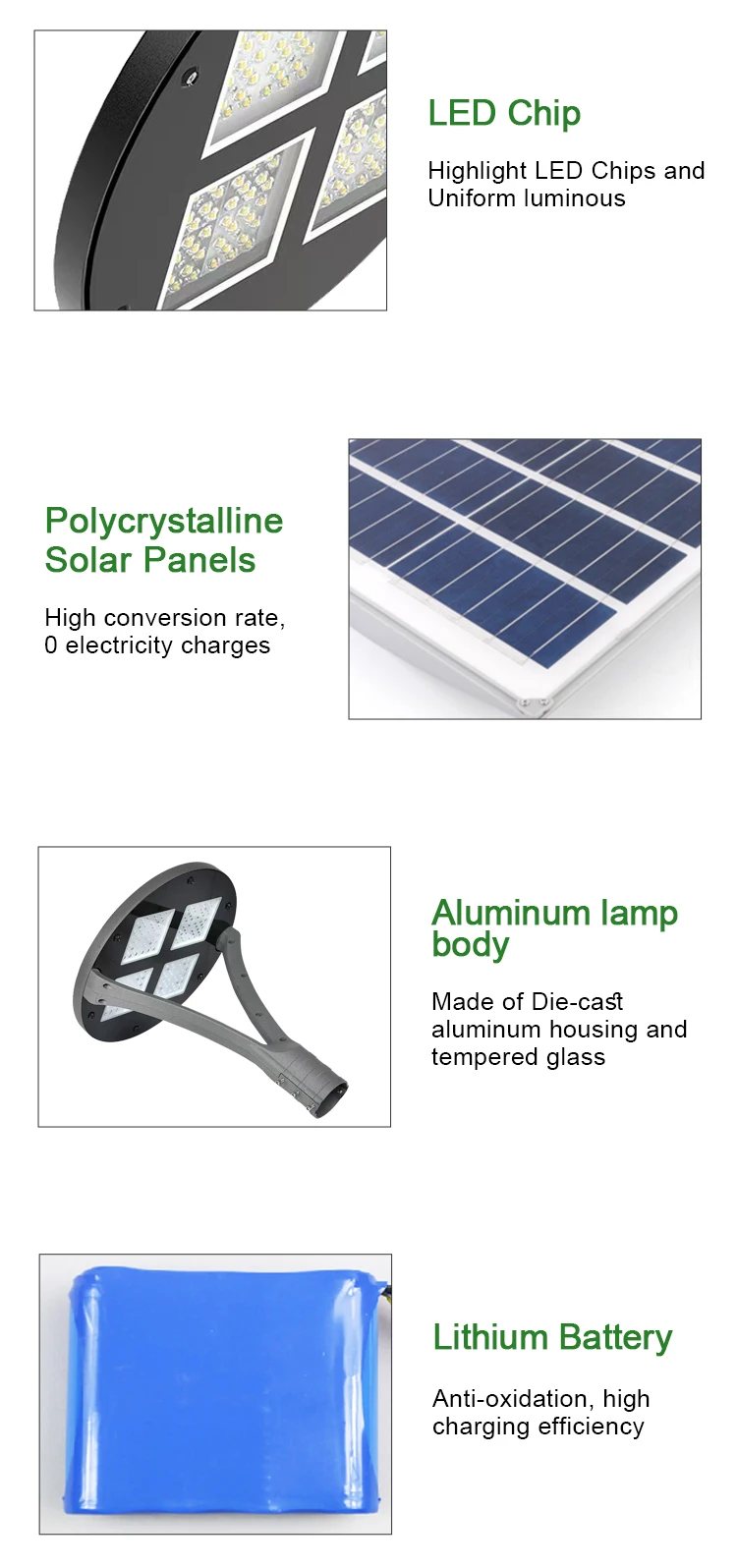 LED Chip

Highlight LED Chips and Uniform luminous

Polycrystalline Solar Panels

High conversion rate, 0 electricity charges

Aluminum lamp body

Made of Die-cast aluminum housing and tempered glass

Lithium Battery

Anti-oxidation, high charging efficiency